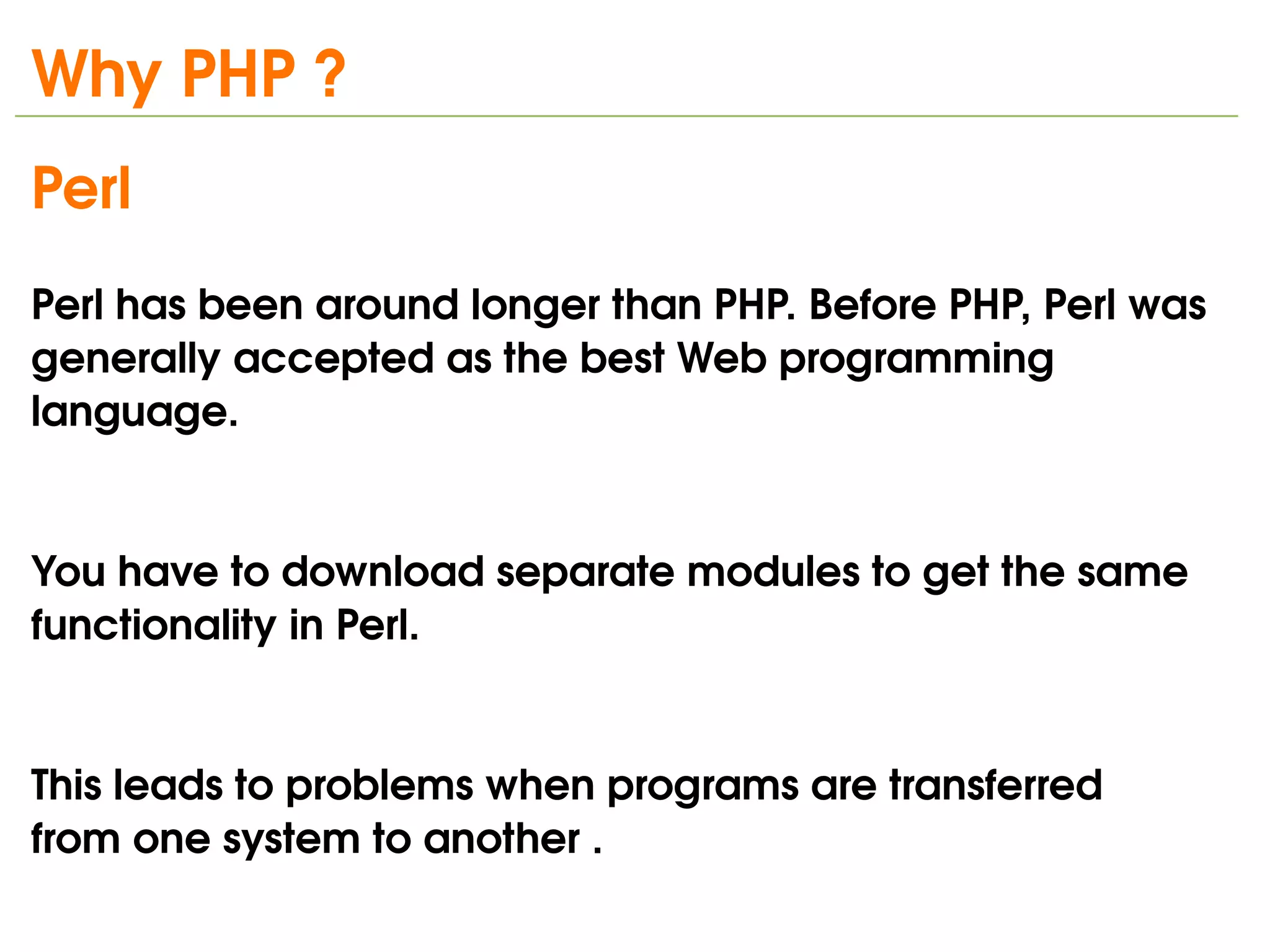 Why PHP ?

Perl

Perl has been around longer than PHP. Before PHP, Perl was generally accepted as the best Web programming language.

You have to download separate modules to get the same functionality in Perl.

This leads to problems when programs are transferred from one system to another .